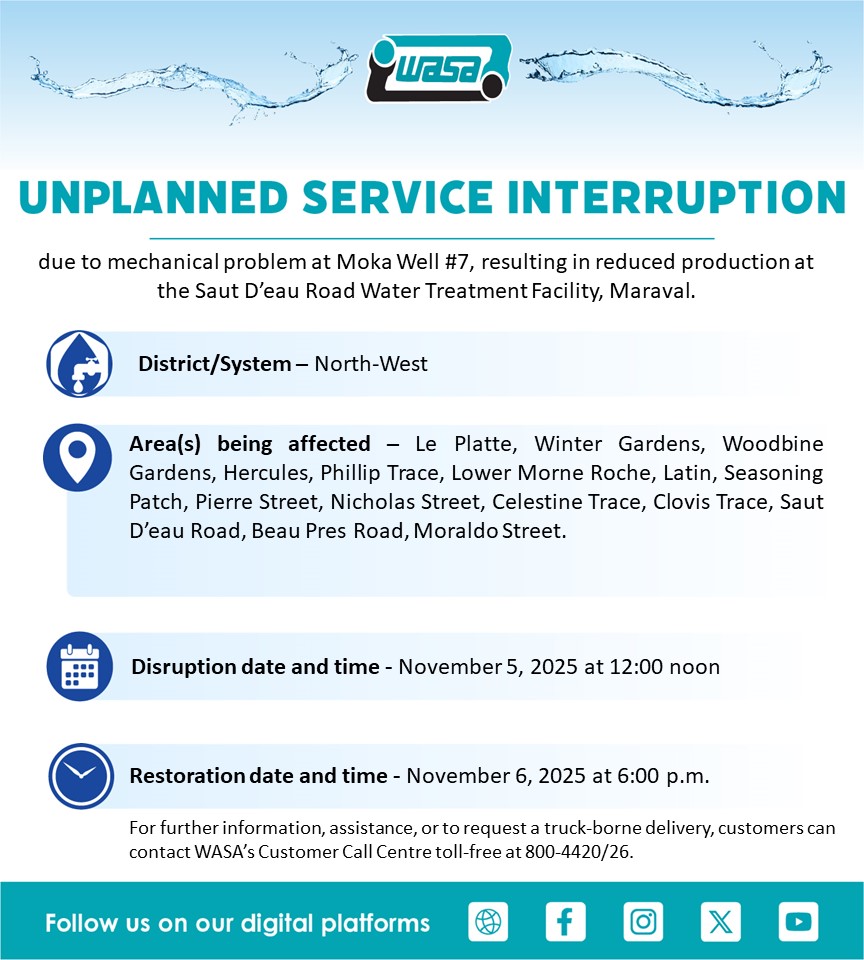 WASA

UNPLANNED SERVICE INTERRUPTION

due to mechanical problem at Moka Well #7, resulting in reduced production at the Saut D'eau Road Water Treatment Facility, Maraval.

District/System – North-West

Area(s) being affected – Le Platte, Winter Gardens, Woodbine Gardens, Hercules, Phillip Trace, Lower Morne Roche, Latin, Seasoning Patch, Pierre Street, Nicholas Street, Celestine Trace, Clovis Trace, Saut D'eau Road, Beau Pres Road, Moraldo Street.

Disruption date and time - November 5, 2025 at 12:00 noon

Restoration date and time - November 6, 2025 at 6:00 p.m.

For further information, assistance, or to request a truck-borne delivery, customers can contact WASA's Customer Call Centre toll-free at 800-4420/26.

Follow us on our digital platforms